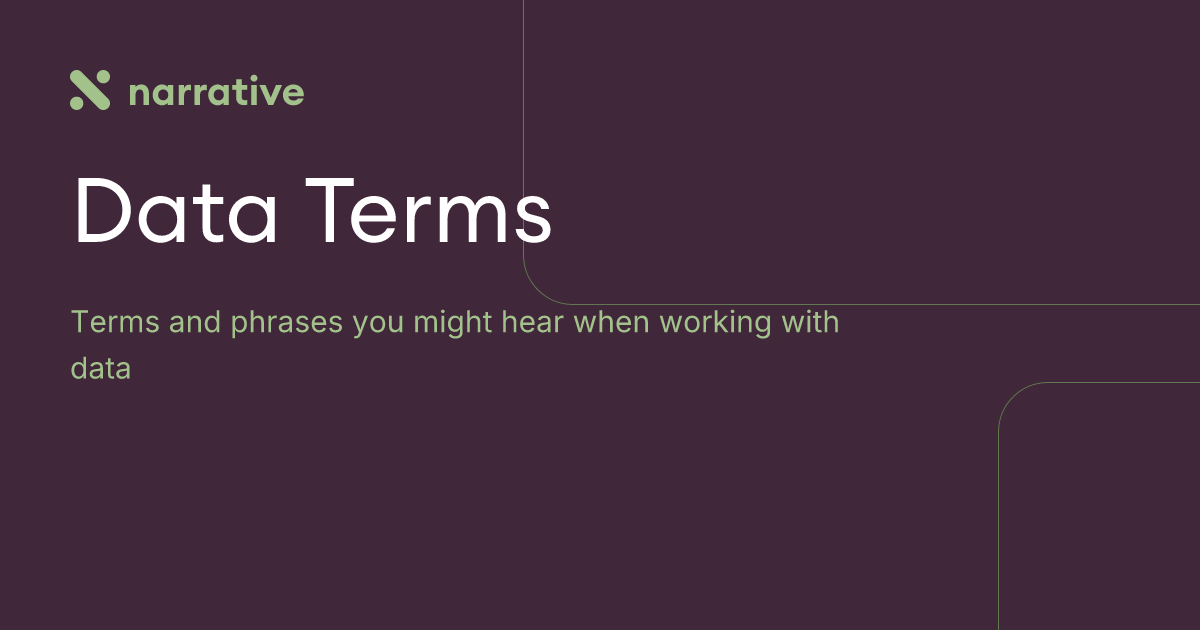 narrative

Data Terms

Terms and phrases you might hear when working with data